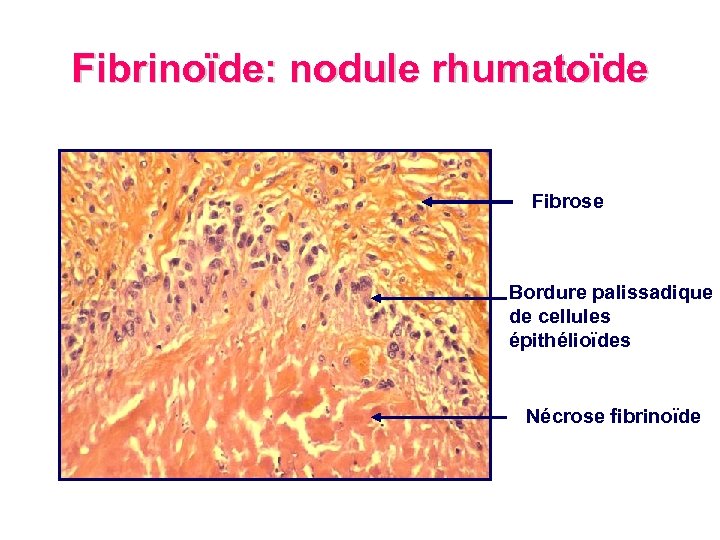 Fibrinoïde: nodule rhumatoïde

Fibrose

Bordure palissadique de cellules épithélioïdes

Nécrose fibrinoïde